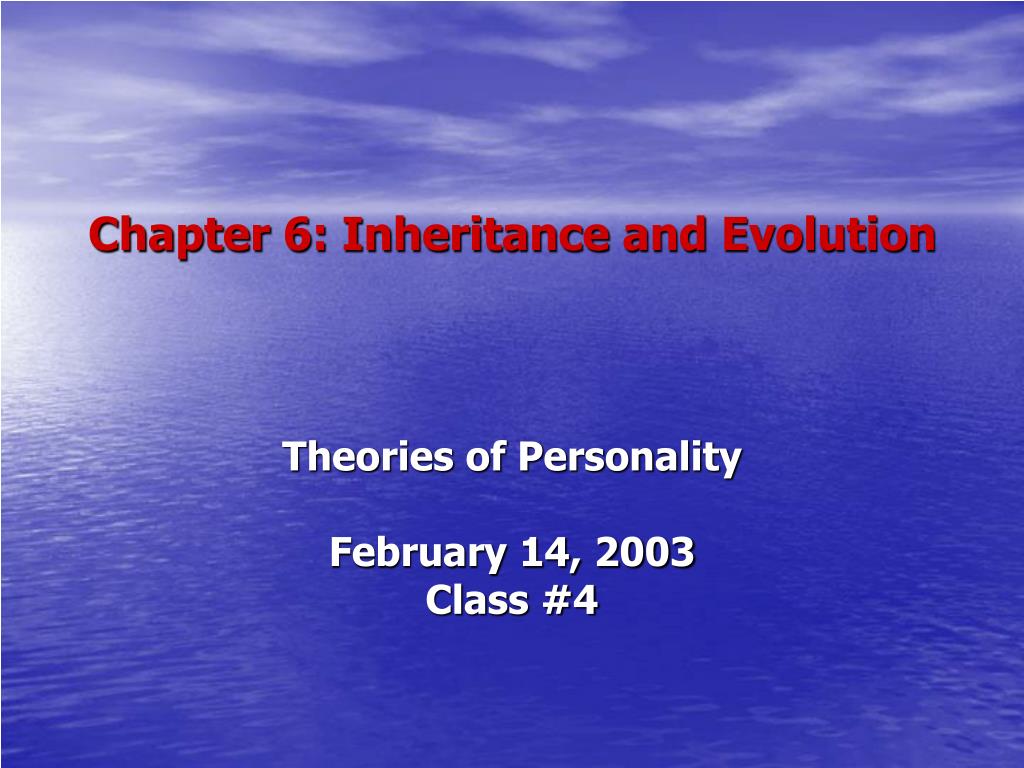 Chapter 6: Inheritance and Evolution

Theories of Personality

February 14, 2003
Class #4